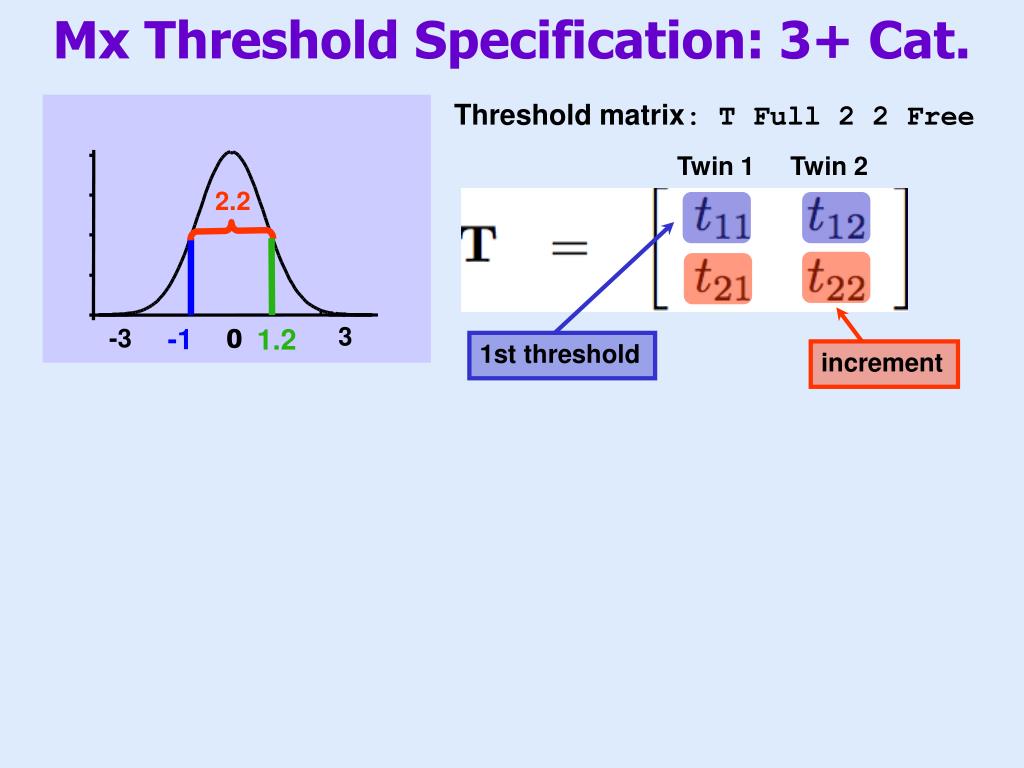 Mx Threshold Specification: 3+ Cat.

2.2

-3 -1 0 1.2 3

Threshold matrix: T Full 2 2 Free

Twin 1 Twin 2

$\mathbf{T} = \begin{bmatrix} t_{11} & t_{12} \\ t_{21} & t_{22} \end{bmatrix}$

1st threshold

increment